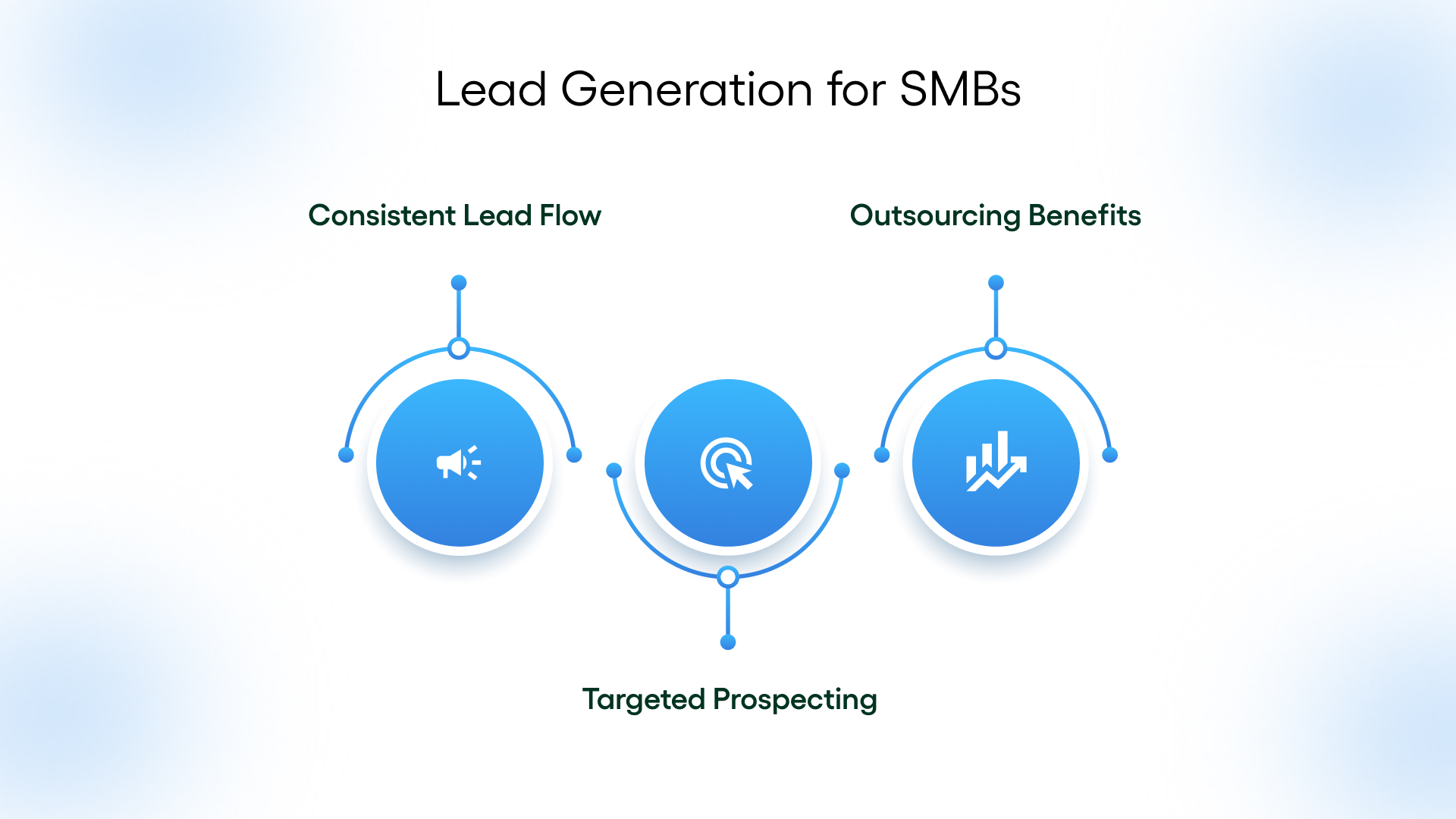 Lead Generation for SMBs

Consistent Lead Flow

Outsourcing Benefits

Targeted Prospecting